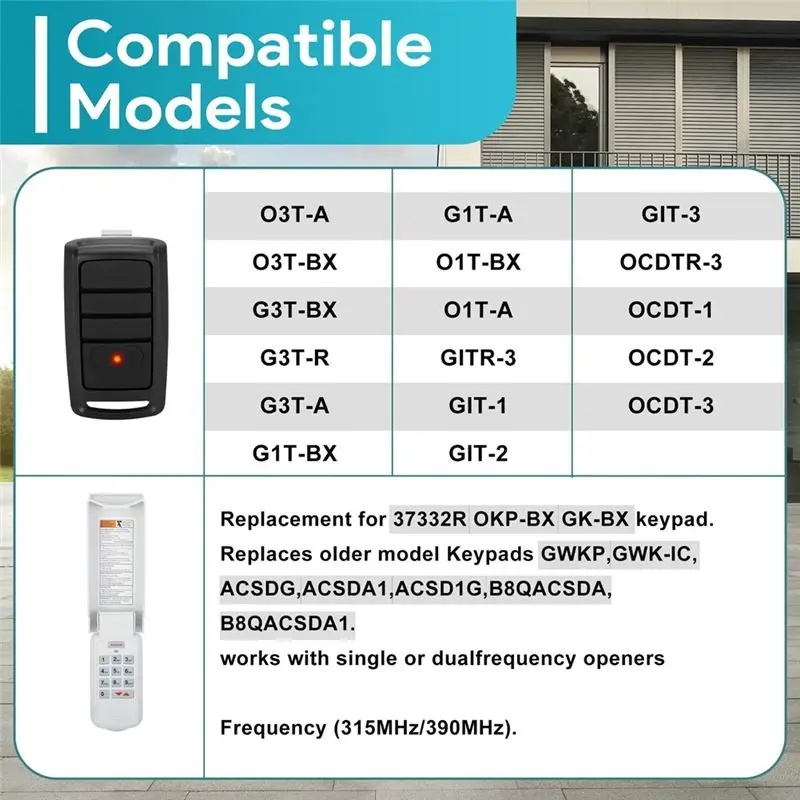 Compatible Models

| O3T-A | G1T-A | GIT-3 |
|---|---|---|
| O3T-BX | O1T-BX | OCDTR-3 |
| G3T-BX | O1T-A | OCDT-1 |
| G3T-R | GITR-3 | OCDT-2 |
| G3T-A | GIT-1 | OCDT-3 |
| G1T-BX | GIT-2 | |

Replacement for 37332R OKP-BX GK-BX keypad.
Replaces older model Keypads GWKP,GWK-IC, ACSDG,ACSDA1,ACSD1G,B8QACSDA, B8QACSDA1.
works with single or dualfrequency openers

Frequency (315MHz/390MHz).